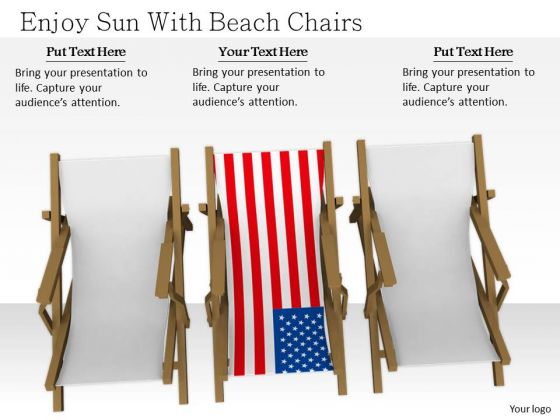 Enjoy Sun With Beach Chairs

Put Text Here

Bring your presentation to life. Capture your audience's attention.

Your Text Here

Bring your presentation to life. Capture your audience's attention.

Put Text Here

Bring your presentation to life. Capture your audience's attention.

Your logo